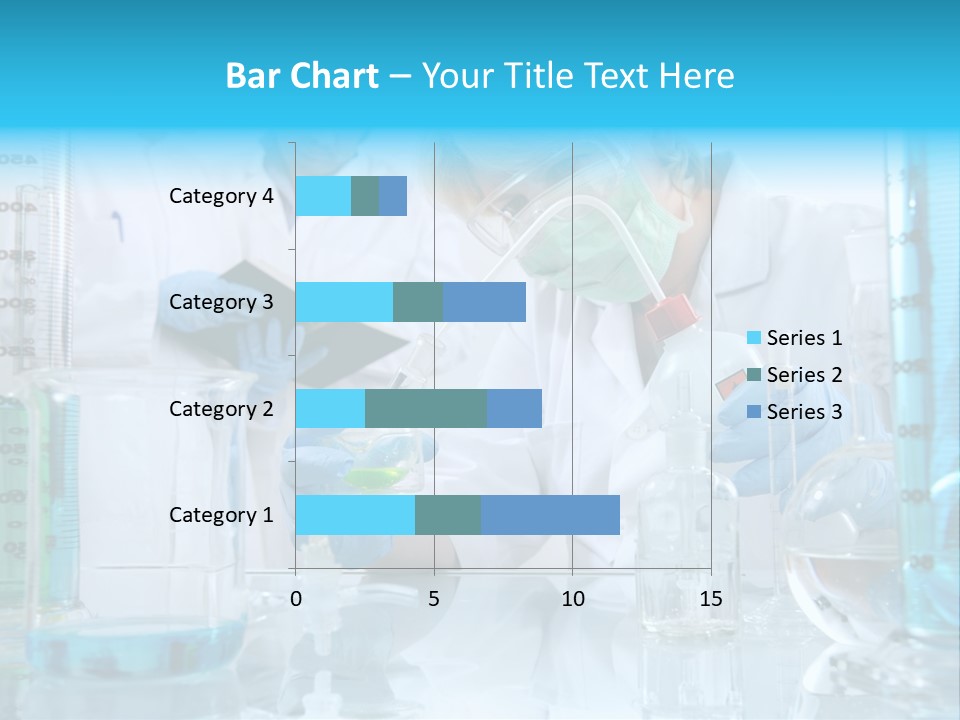 Bar Chart – Your Title Text Here

Category 4
Category 3
Category 2
Category 1

0
5
10
15

Series 1
Series 2
Series 3